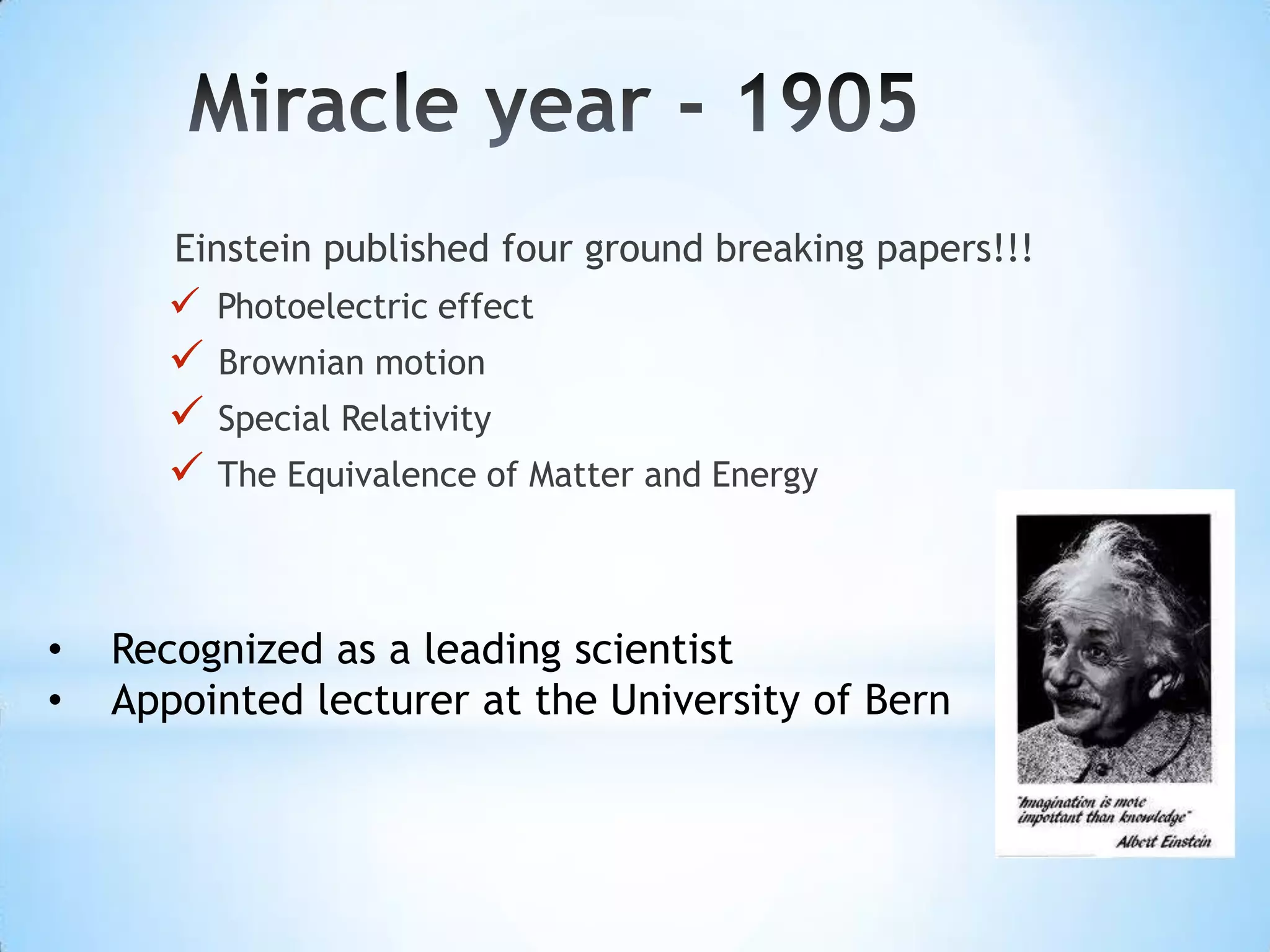 Miracle year - 1905

Einstein published four ground breaking papers!!!

✓ Photoelectric effect

✓ Brownian motion

✓ Special Relativity

✓ The Equivalence of Matter and Energy

• Recognized as a leading scientist
• Appointed lecturer at the University of Bern

"Imagination is more important than knowledge"
Albert Einstein